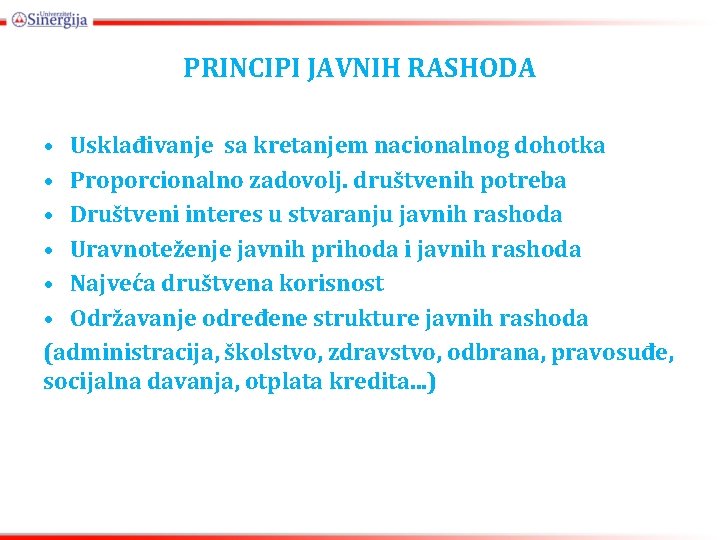 Univerzitet Sinergija

PRINCIPI JAVNIH RASHODA

• Usklađivanje sa kretanjem nacionalnog dohotka
• Proporcionalno zadovolj. društvenih potreba
• Društveni interes u stvaranju javnih rashoda
• Uravnoteženje javnih prihoda i javnih rashoda
• Najveća društvena korisnost
• Održavanje određene strukture javnih rashoda
(administracija, školstvo, zdravstvo, odbrana, pravosuđe, socijalna davanja, otplata kredita...)